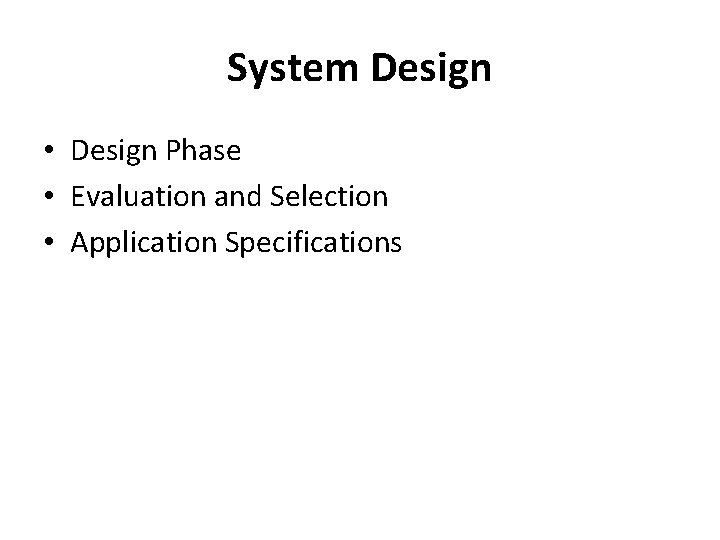 System Design

• Design Phase
• Evaluation and Selection
• Application Specifications